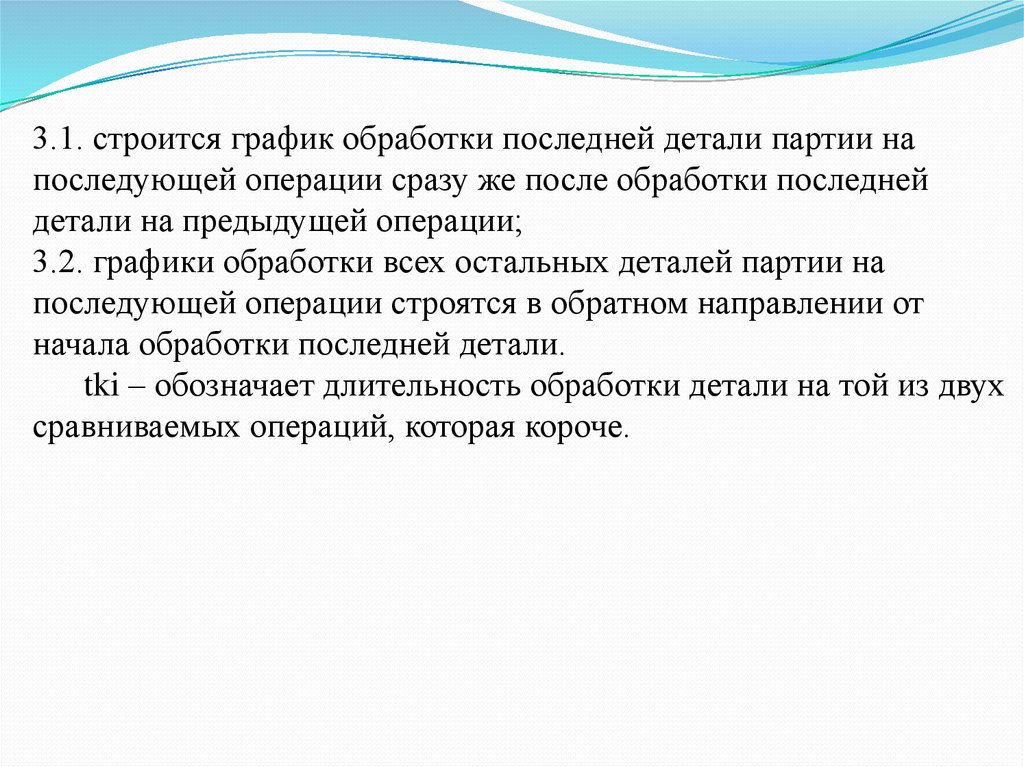 3.1. строится график обработки последней детали партии на последующей операции сразу же после обработки последней детали на предыдущей операции;
3.2. графики обработки всех остальных деталей партии на последующей операции строятся в обратном направлении от начала обработки последней детали.

tki – обозначает длительность обработки детали на той из двух сравниваемых операций, которая короче.